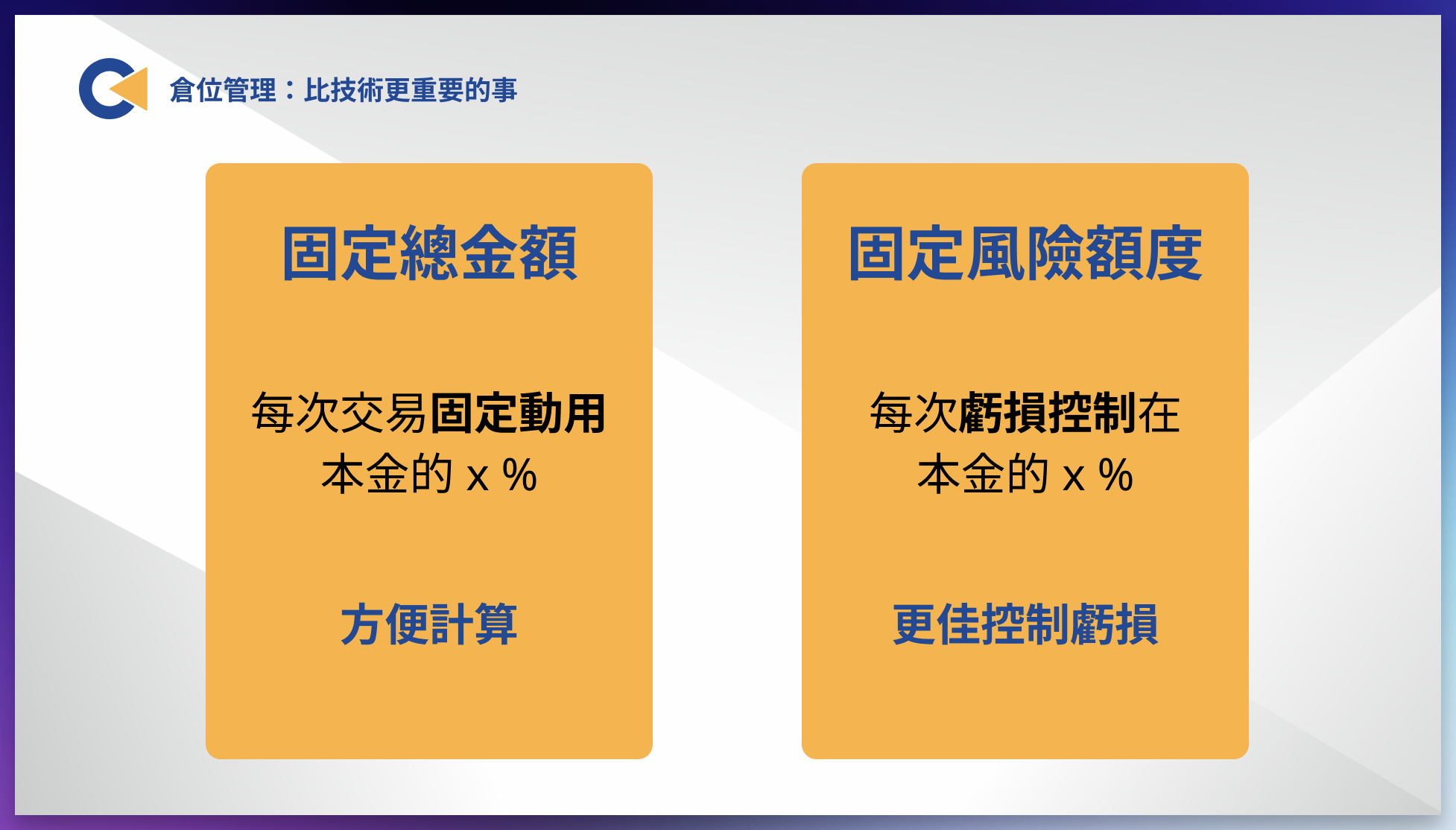 倉位管理：比技術更重要的事

固定總金額

每次交易固定動用本金的 x %

方便計算

固定風險額度

每次虧損控制在本金的 x %

更佳控制虧損